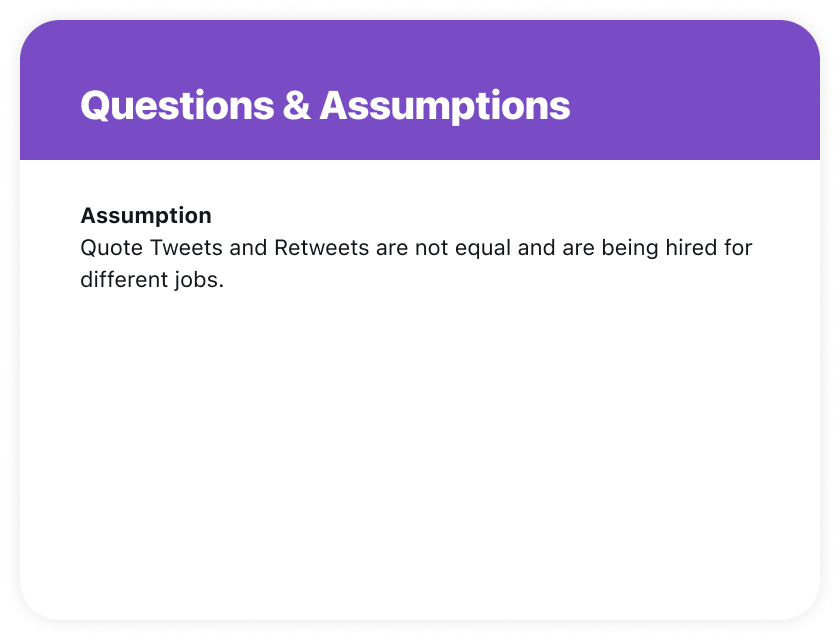 Questions & Assumptions

Assumption
Quote Tweets and Retweets are not equal and are being hired for different jobs.